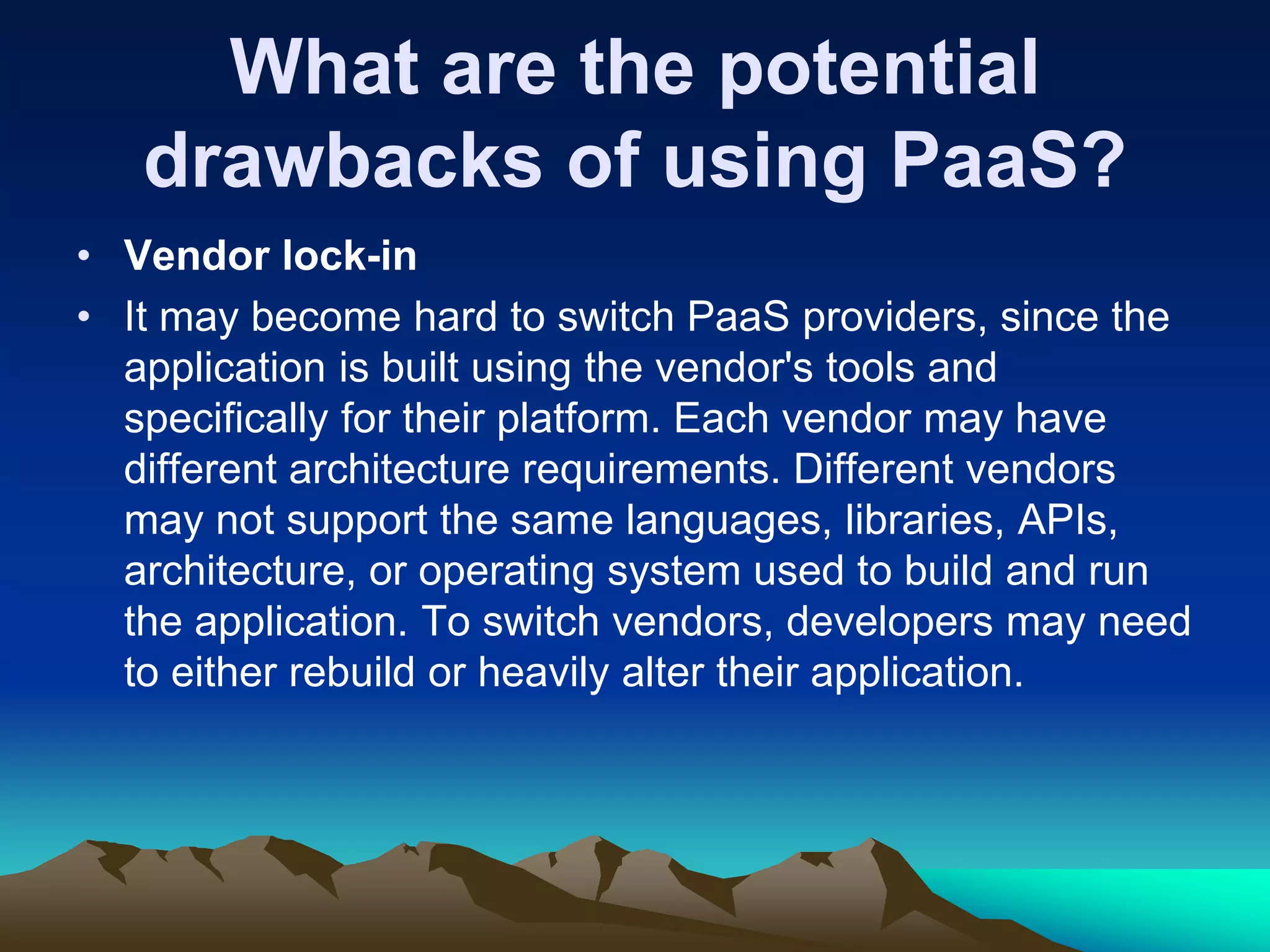 What are the potential drawbacks of using PaaS?

• Vendor lock-in

• It may become hard to switch PaaS providers, since the application is built using the vendor's tools and specifically for their platform. Each vendor may have different architecture requirements. Different vendors may not support the same languages, libraries, APIs, architecture, or operating system used to build and run the application. To switch vendors, developers may need to either rebuild or heavily alter their application.